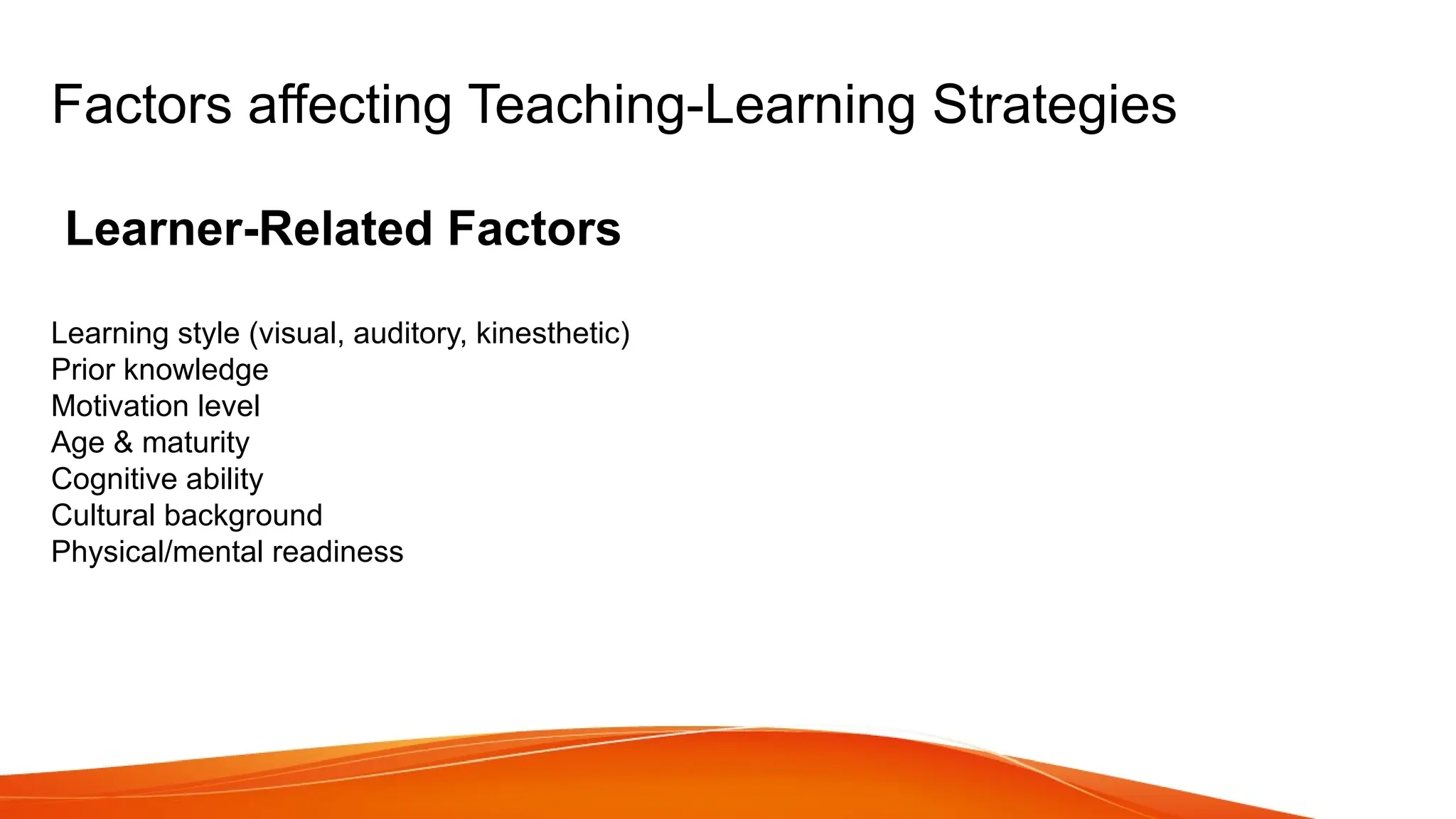 Factors affecting Teaching-Learning Strategies

Learner-Related Factors

Learning style (visual, auditory, kinesthetic)
Prior knowledge
Motivation level
Age & maturity
Cognitive ability
Cultural background
Physical/mental readiness